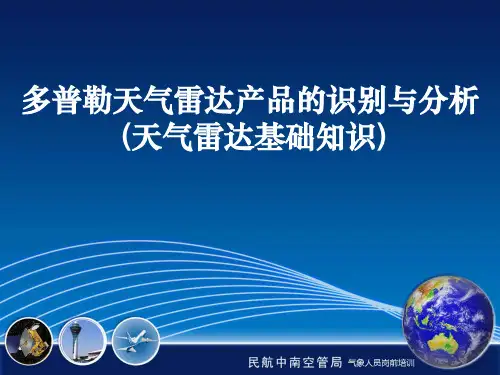 多普勒天气雷达产品的识别与分析
(天气雷达基础知识)

民航中南空管局 气象人员岗前培训